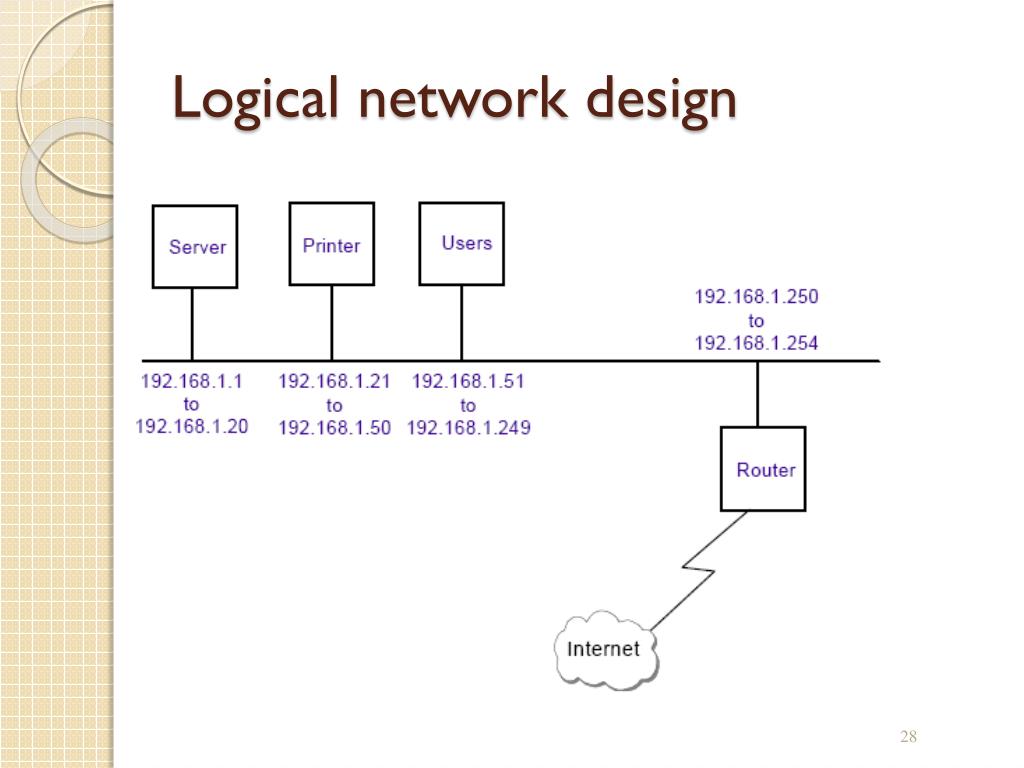 Logical network design

Server

Printer

Users

192.168.1.250
to
192.168.1.254

192.168.1.1
to
192.168.1.20

192.168.1.21
to
192.168.1.50

192.168.1.51
to
192.168.1.249

Router

Internet

28